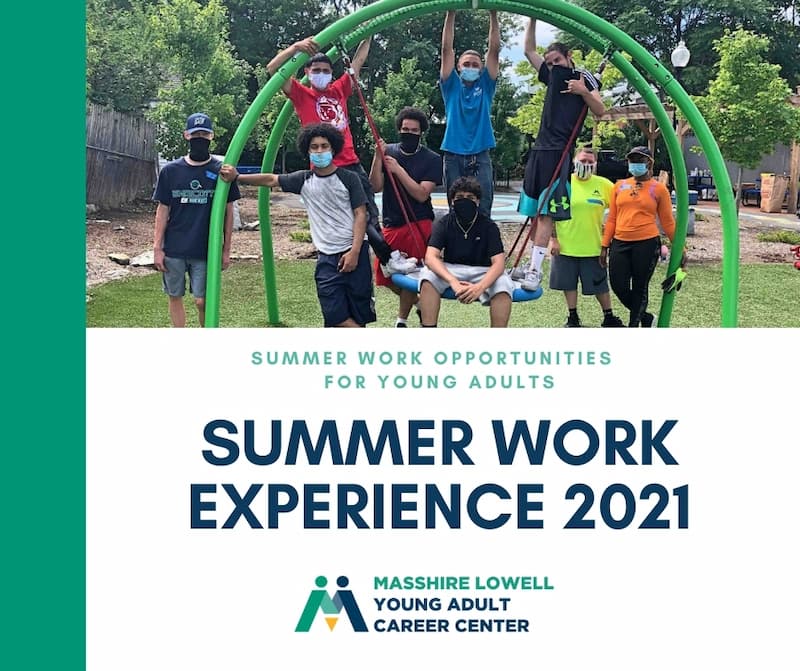 SUMMER WORK OPPORTUNITIES FOR YOUNG ADULTS

SUMMER WORK EXPERIENCE 2021

MASSHIRE LOWELL
YOUNG ADULT
CAREER CENTER